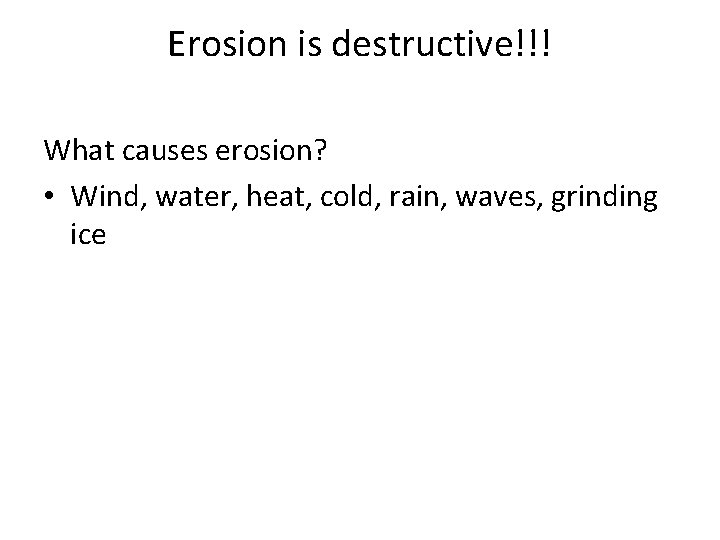 Erosion is destructive!!!

What causes erosion?

• Wind, water, heat, cold, rain, waves, grinding ice